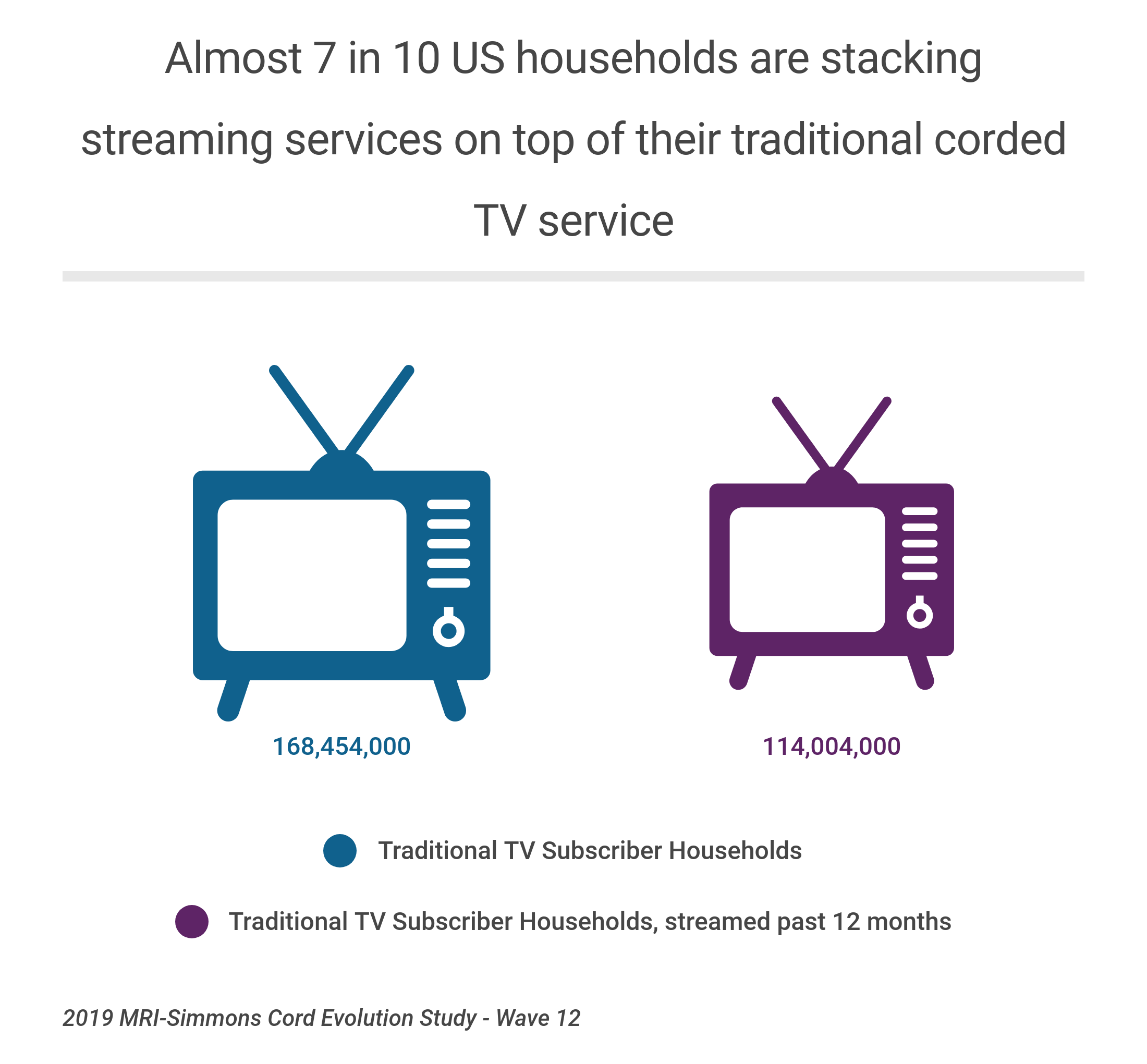 Almost 7 in 10 US households are stacking streaming services on top of their traditional corded TV service

168,454,000

114,004,000

Traditional TV Subscriber Households

Traditional TV Subscriber Households, streamed past 12 months

2019 MRI-Simmons Cord Evolution Study - Wave 12